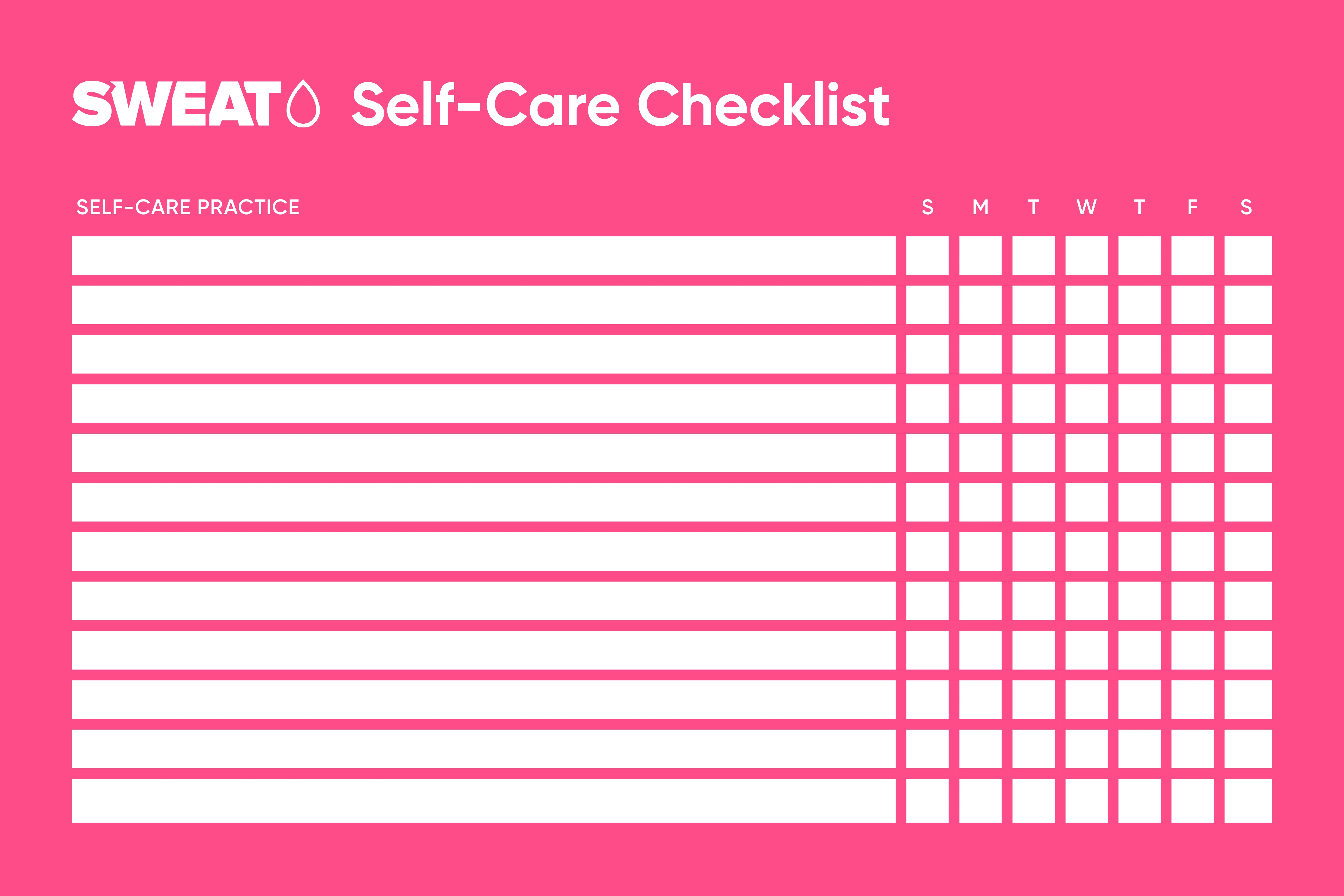 SWEAT Self-Care Checklist

| SELF-CARE PRACTICE | S | M | T | W | T | F | S |
|---|---|---|---|---|---|---|---|
| | | | | | | | |
| | | | | | | | |
| | | | | | | | |
| | | | | | | | |
| | | | | | | | |
| | | | | | | | |
| | | | | | | | |
| | | | | | | | |
| | | | | | | | |
| | | | | | | | |
| | | | | | | | |
| | | | | | | | |